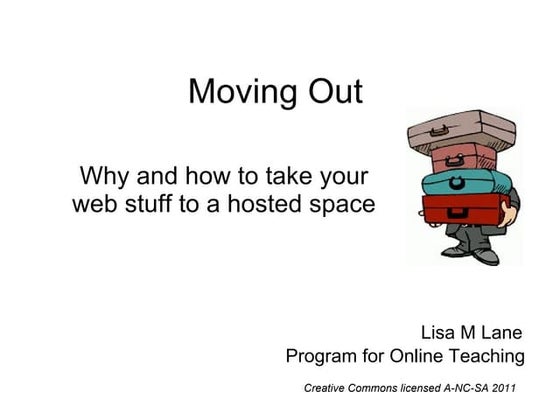 Moving Out

Why and how to take your web stuff to a hosted space

Lisa M Lane
Program for Online Teaching

Creative Commons licensed A-NC-SA 2011